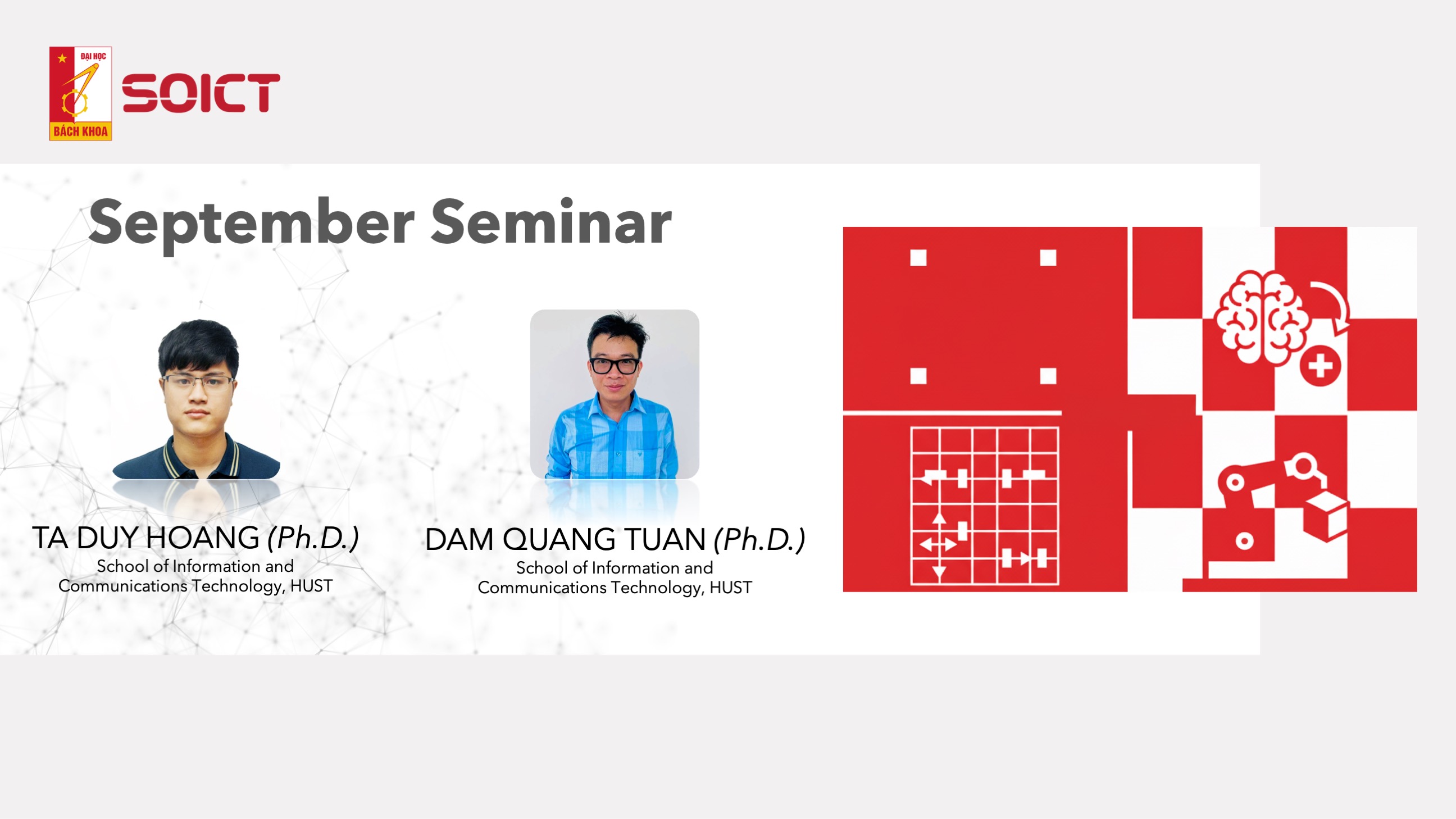 ĐẠI HỌC
BÁCH KHOA
SOICT

September Seminar

TA DUY HOANG (Ph.D.)
School of Information and Communications Technology, HUST

DAM QUANG TUAN (Ph.D.)
School of Information and Communications Technology, HUST